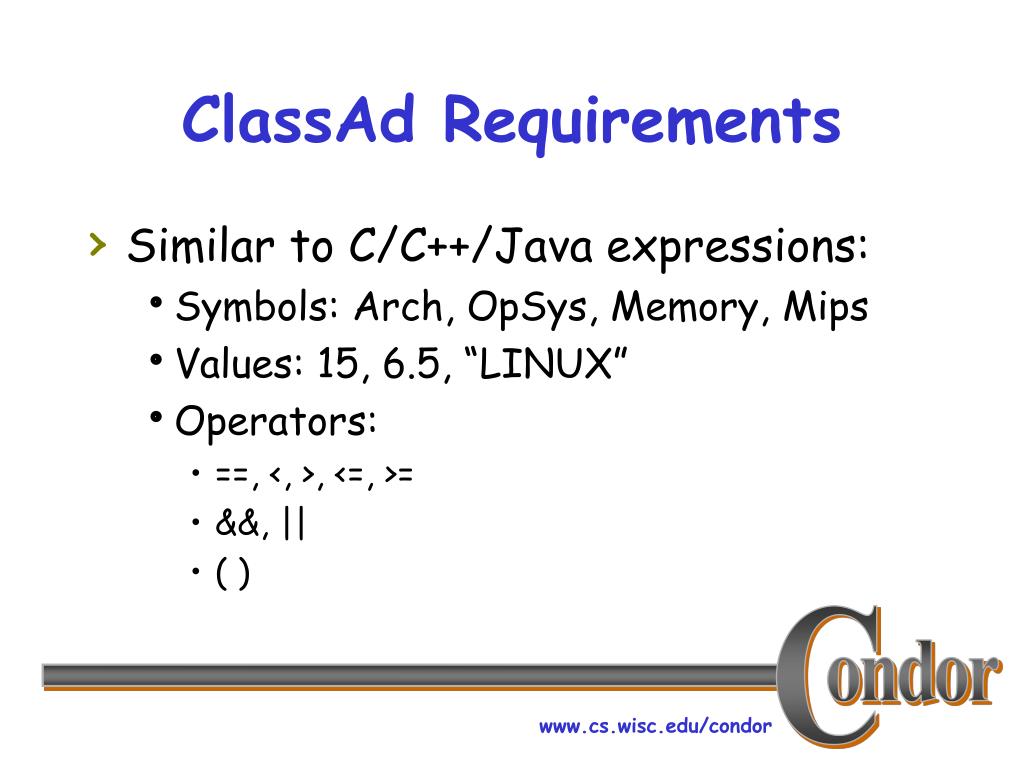 ClassAd Requirements

› Similar to C/C++/Java expressions:
• Symbols: Arch, OpSys, Memory, Mips
• Values: 15, 6.5, “LINUX”
• Operators:
• ==, <, >, <=, >=
• &&, ||
• ( )

Condor

www.cs.wisc.edu/condor